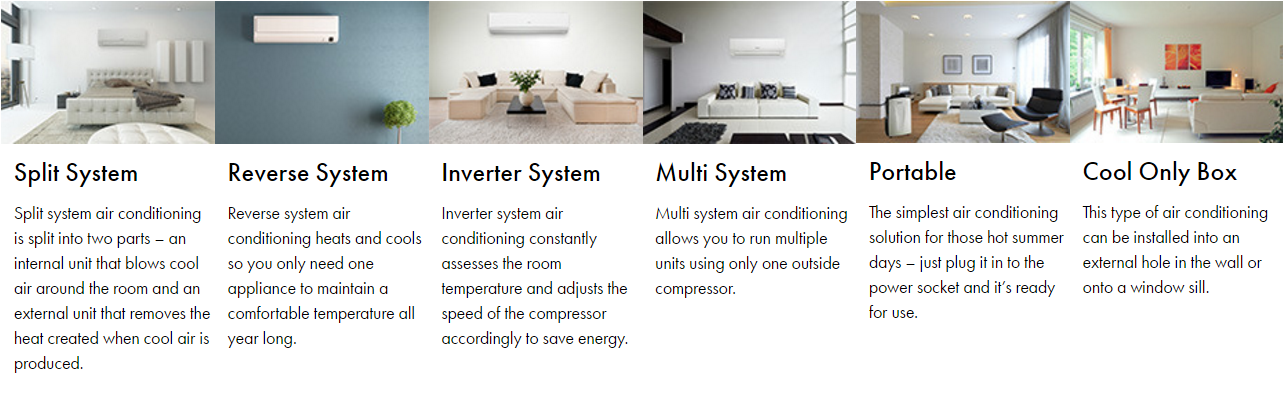 Split System

Split system air conditioning is split into two parts – an internal unit that blows cool air around the room and an external unit that removes the heat created when cool air is produced.

Reverse System

Reverse system air conditioning heats and cools so you only need one appliance to maintain a comfortable temperature all year long.

Inverter System

Inverter system air conditioning constantly assesses the room temperature and adjusts the speed of the compressor accordingly to save energy.

Multi System

Multi system air conditioning allows you to run multiple units using only one outside compressor.

Portable

The simplest air conditioning solution for those hot summer days – just plug it in to the power socket and it's ready for use.

Cool Only Box

This type of air conditioning can be installed into an external hole in the wall or onto a window sill.